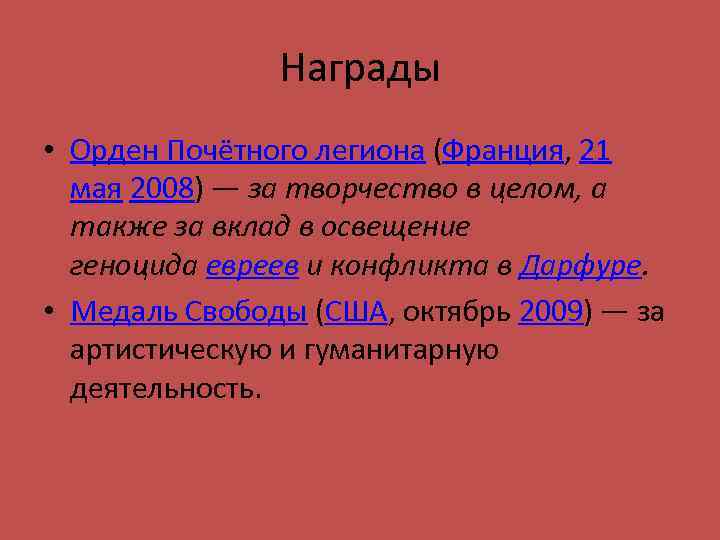 Награды

• Орден Почётного легиона (Франция, 21 мая 2008) — за творчество в целом, а также за вклад в освещение геноцида евреев и конфликта в Дарфуре.

• Медаль Свободы (США, октябрь 2009) — за артистическую и гуманитарную деятельность.